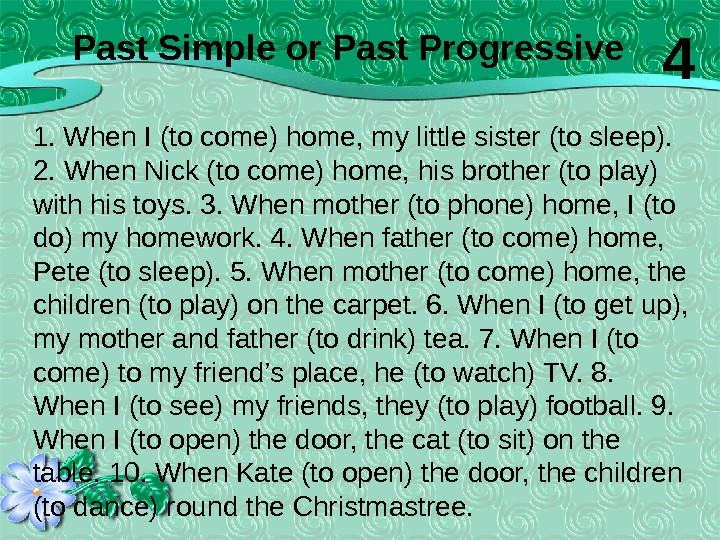 Past Simple or Past Progressive

4

1. When I (to come) home, my little sister (to sleep). 2. When Nick (to come) home, his brother (to play) with his toys. 3. When mother (to phone) home, I (to do) my homework. 4. When father (to come) home, Pete (to sleep). 5. When mother (to come) home, the children (to play) on the carpet. 6. When I (to get up), my mother and father (to drink) tea. 7. When I (to come) to my friend's place, he (to watch) TV. 8. When I (to see) my friends, they (to play) football. 9. When I (to open) the door, the cat (to sit) on the table. 10. When Kate (to open) the door, the children (to dance) round the Christmastree.